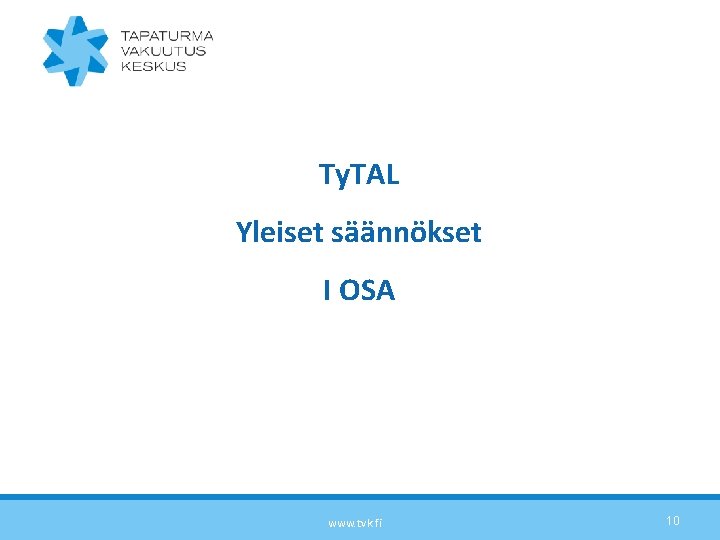 TAPATURMA
VAKUUTUS
KESKUS

TyTAL

Yleiset säännökset

I OSA

www.tvk.fi

10